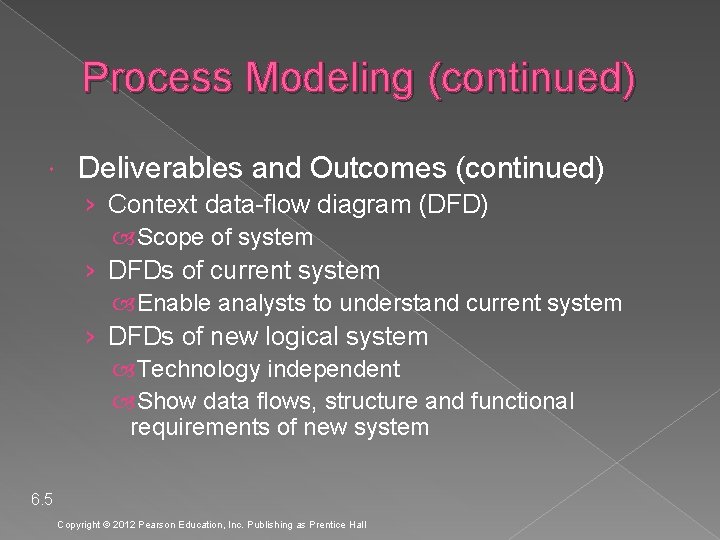 Process Modeling (continued)

Deliverables and Outcomes (continued)

› Context data-flow diagram (DFD)

Scope of system

› DFDs of current system

Enable analysts to understand current system

› DFDs of new logical system

Technology independent

Show data flows, structure and functional requirements of new system

6.5

Copyright © 2012 Pearson Education, Inc. Publishing as Prentice Hall